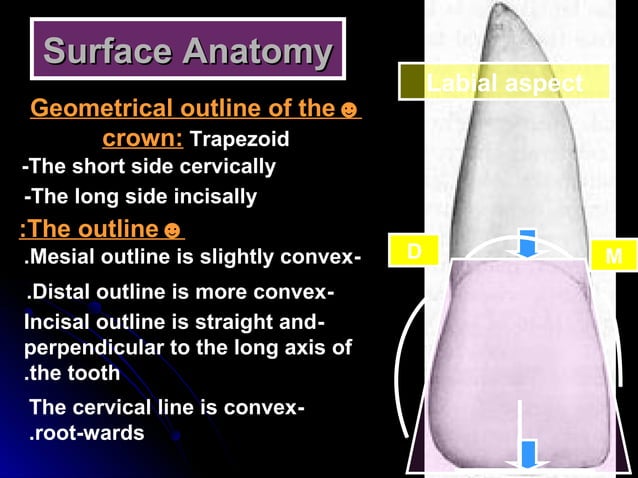 Surface Anatomy

Geometrical outline of the ☻ crown: Trapezoid

-The short side cervically

-The long side incisally

:The outline ☻

.Mesial outline is slightly convex-

.Distal outline is more convex-

Incisal outline is straight and- perpendicular to the long axis of .the tooth

The cervical line is convex- .root-wards

Labial aspect

D

M